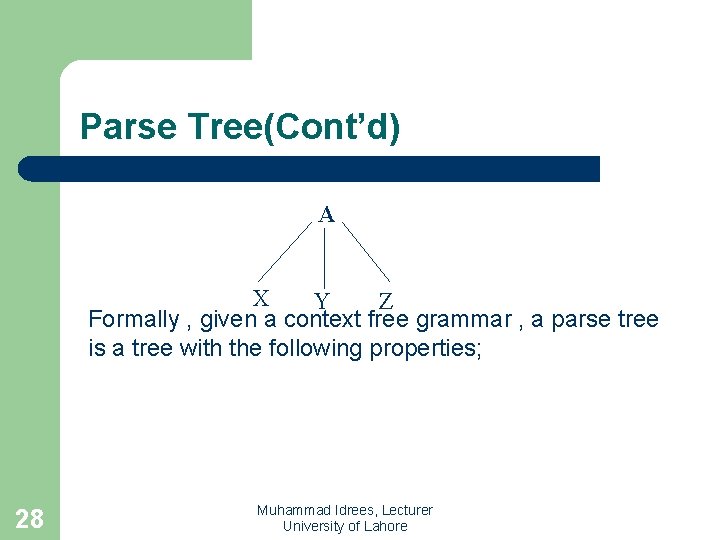 Parse Tree(Cont’d)

A

X Y Z

Formally , given a context free grammar , a parse tree is a tree with the following properties;

28

Muhammad Idrees, Lecturer
University of Lahore